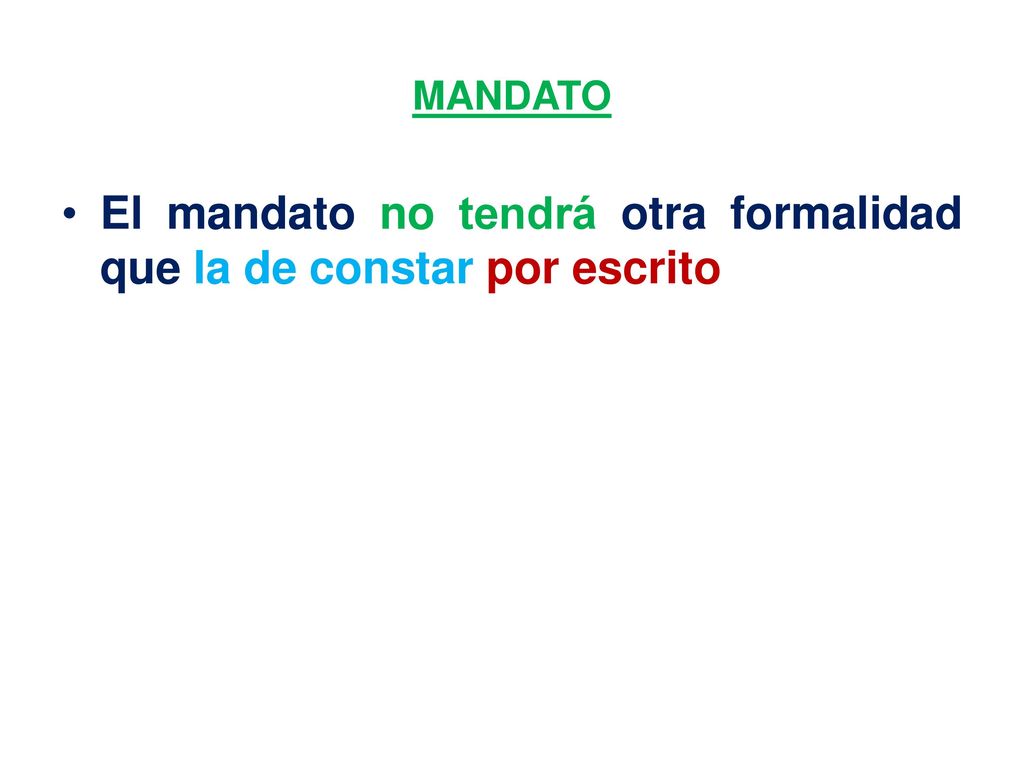 MANDATO

• El mandato no tendrá otra formalidad que la de constar por escrito